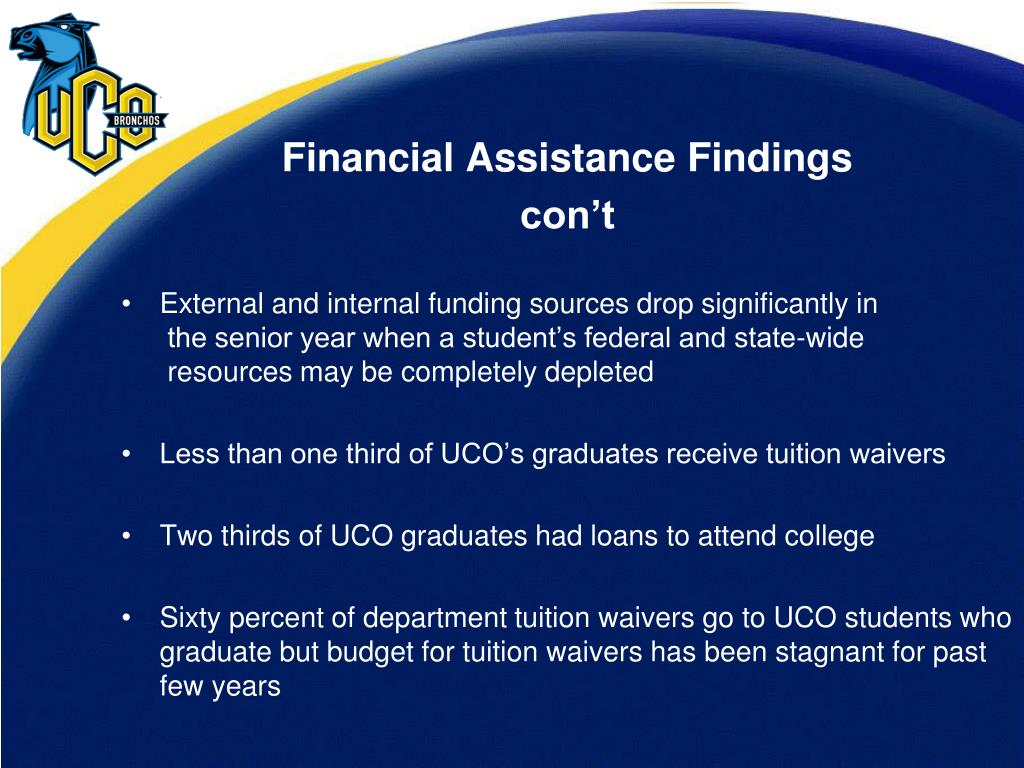 UCO BRONCHOS

Financial Assistance Findings con’t

• External and internal funding sources drop significantly in the senior year when a student’s federal and state-wide resources may be completely depleted

• Less than one third of UCO’s graduates receive tuition waivers

• Two thirds of UCO graduates had loans to attend college

• Sixty percent of department tuition waivers go to UCO students who graduate but budget for tuition waivers has been stagnant for past few years